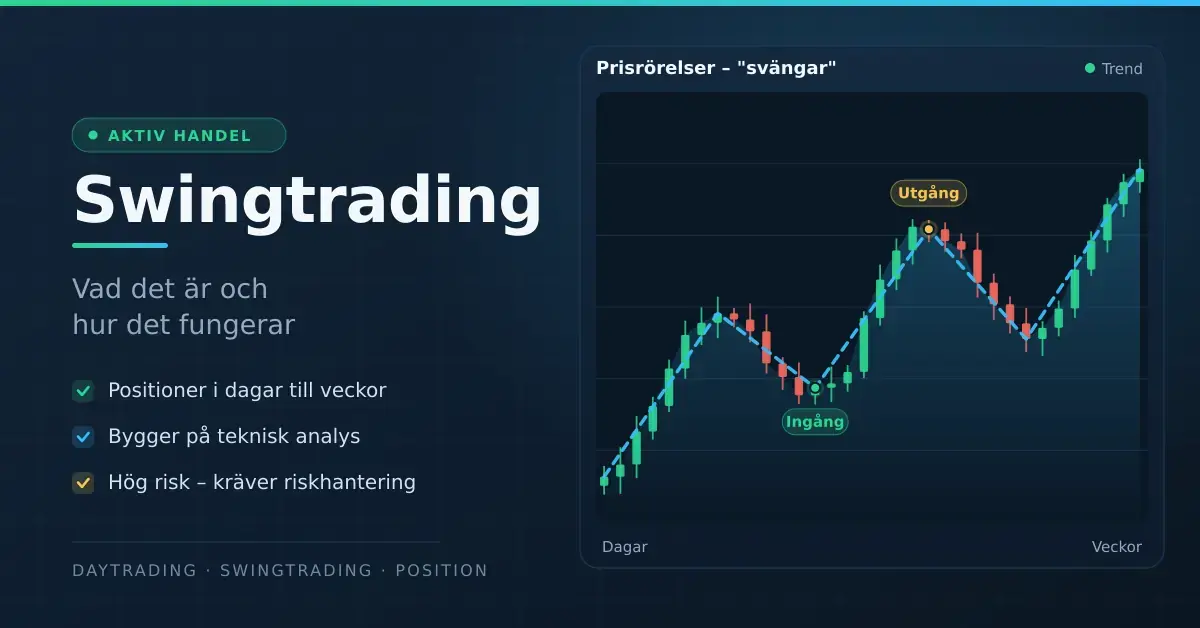 AKTIV HANDEL

Swingtrading

Vad det är och hur det fungerar

Positioner i dagar till veckor

Bygger på teknisk analys

Hög risk – kräver riskhantering

DAYTRADING · SWINGTRADING · POSITION

Prisrörelser – "svängar"

Trend

Utgång

Ingång

Dagar

Veckor